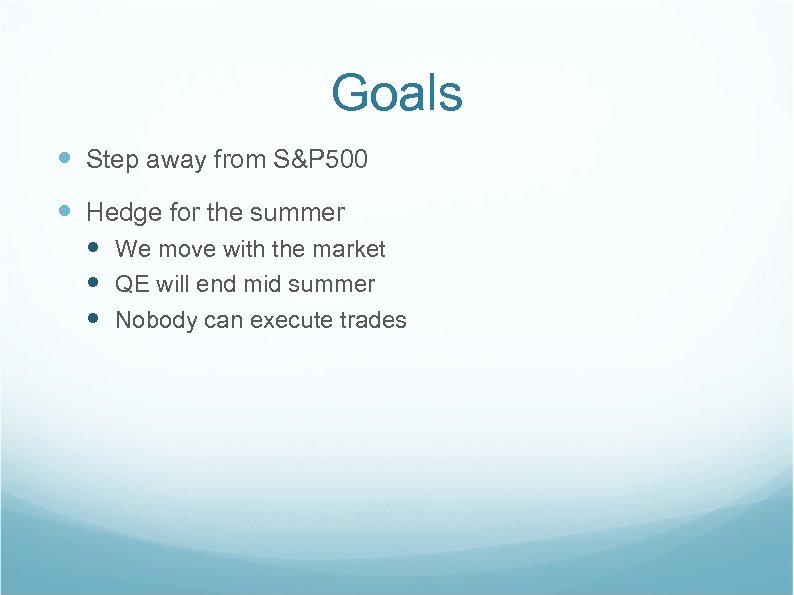 Goals

- Step away from S&P500
- Hedge for the summer
  - We move with the market
  - QE will end mid summer
  - Nobody can execute trades